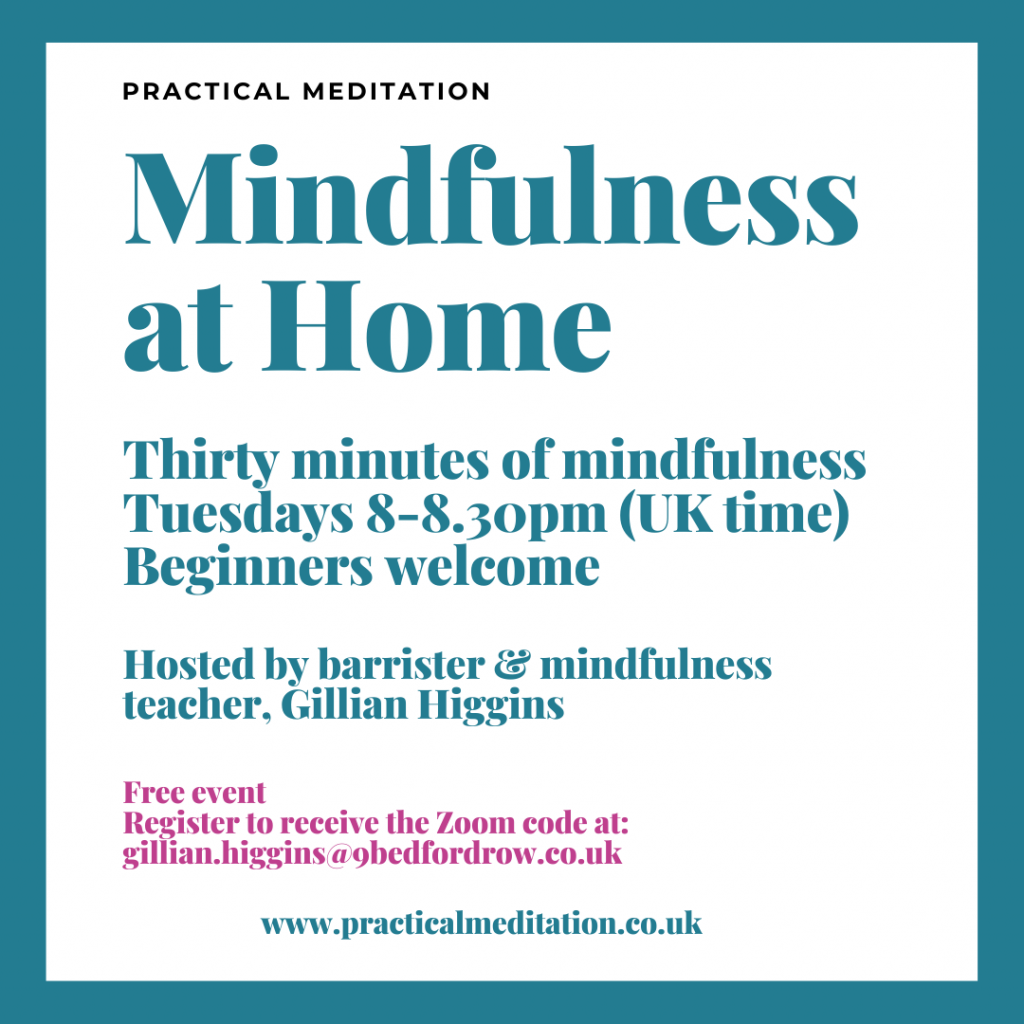 PRACTICAL MEDITATION

Mindfulness at Home

Thirty minutes of mindfulness
Tuesdays 8-8.30pm (UK time)
Beginners welcome

Hosted by barrister & mindfulness teacher, Gillian Higgins

Free event
Register to receive the Zoom code at:
gillian.higgins@9bedfordrow.co.uk

www.practicalmeditation.co.uk